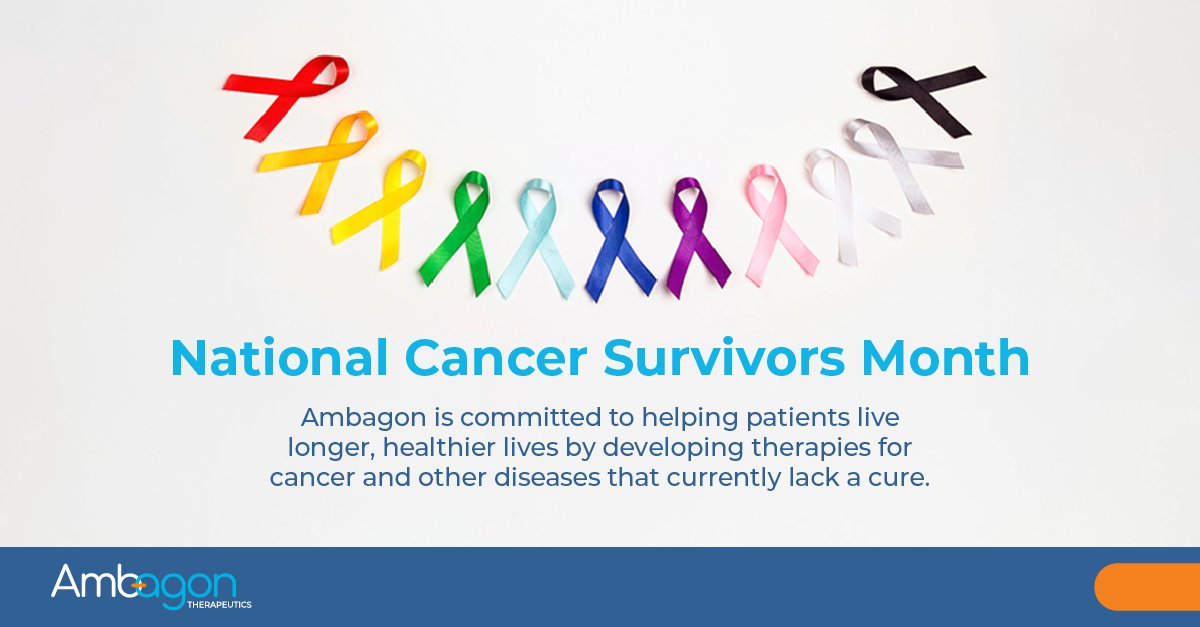 National Cancer Survivors Month

Ambagon is committed to helping patients live longer, healthier lives by developing therapies for cancer and other diseases that currently lack a cure.

Ambagon
THERAPEUTICS